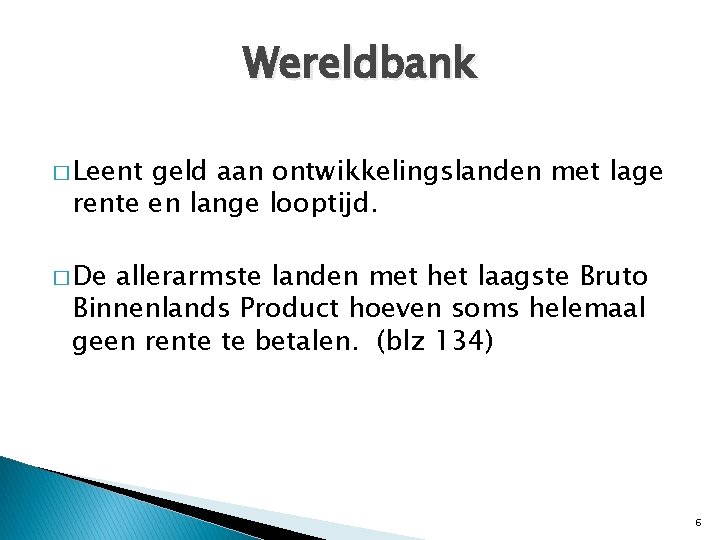 Wereldbank

□ Leent geld aan ontwikkelingslanden met lage rente en lange looptijd.

□ De allerarmste landen met het laagste Bruto Binnenlands Product hoeven soms helemaal geen rente te betalen. (blz 134)

6